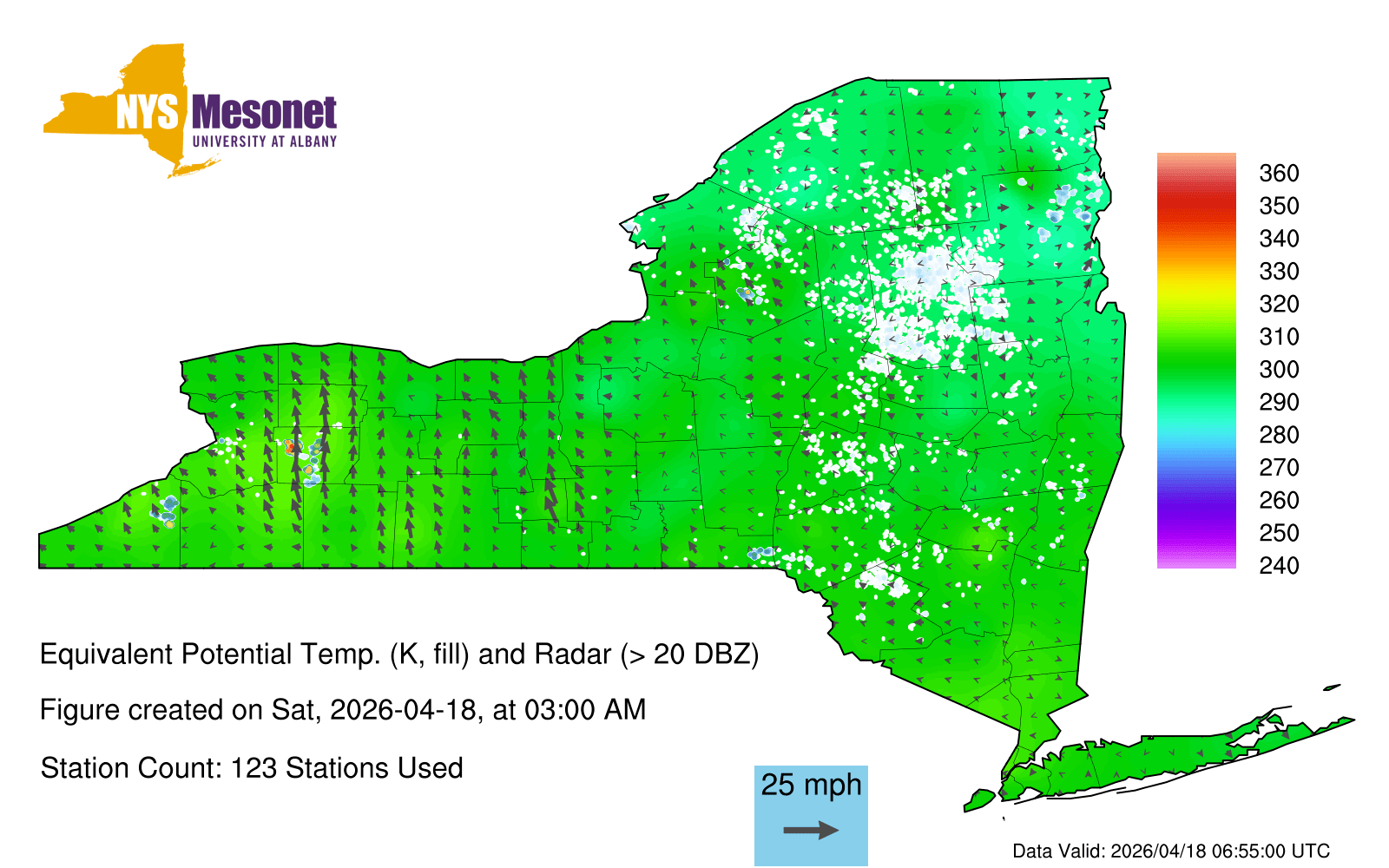 NYS Mesonet
UNIVERSITY AT ALBANY

360
350
340
330
320
310
300
290
280
270
260
250
240

Equivalent Potential Temp. (K, fill) and Radar (> 20 DBZ)

Figure created on Sat, 2026-04-18, at 03:00 AM

Station Count: 123 Stations Used

25 mph

Data Valid: 2026/04/18 06:55:00 UTC